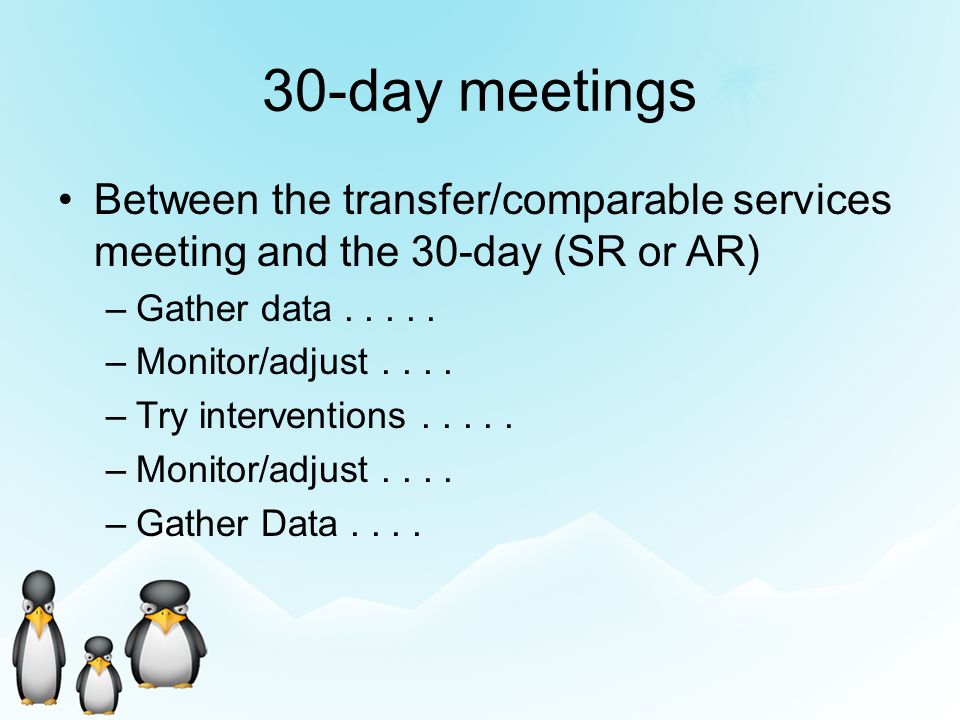 30-day meetings

• Between the transfer/comparable services meeting and the 30-day (SR or AR)
  – Gather data . . . . .
  – Monitor/adjust . . . .
  – Try interventions . . . . .
  – Monitor/adjust . . . .
  – Gather Data . . . .